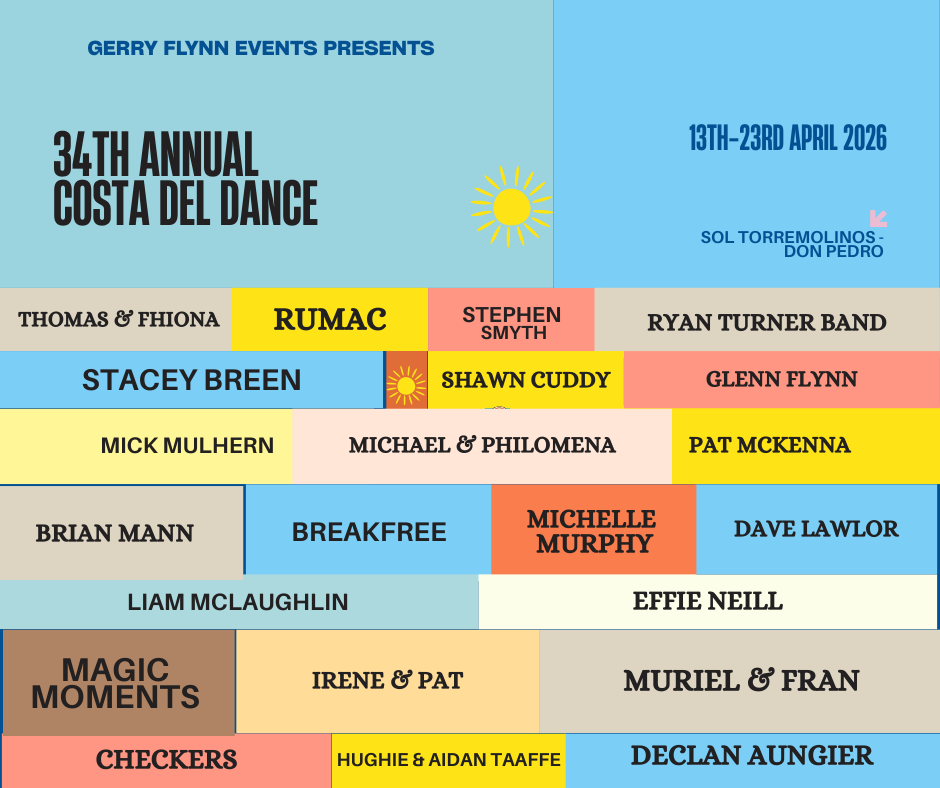 GERRY FLYNN EVENTS PRESENTS

34TH ANNUAL COSTA DEL DANCE

13TH-23RD APRIL 2026

SOL TORREMOLINOS - DON PEDRO

THOMAS & FHIONA

RUMAC

STEPHEN SMYTH

RYAN TURNER BAND

STACEY BREEN

SHAWN CUDDY

GLENN FLYNN

MICK MULHERN

MICHAEL & PHILOMENA

PAT MCKENNA

BRIAN MANN

BREAKFREE

MICHELLE MURPHY

DAVE LAWLOR

LIAM MCLAUGHLIN

EFFIE NEILL

MAGIC MOMENTS

IRENE & PAT

MURIEL & FRAN

CHECKERS

HUGHIE & AIDAN TAAFFE

DECLAN AUNGIER